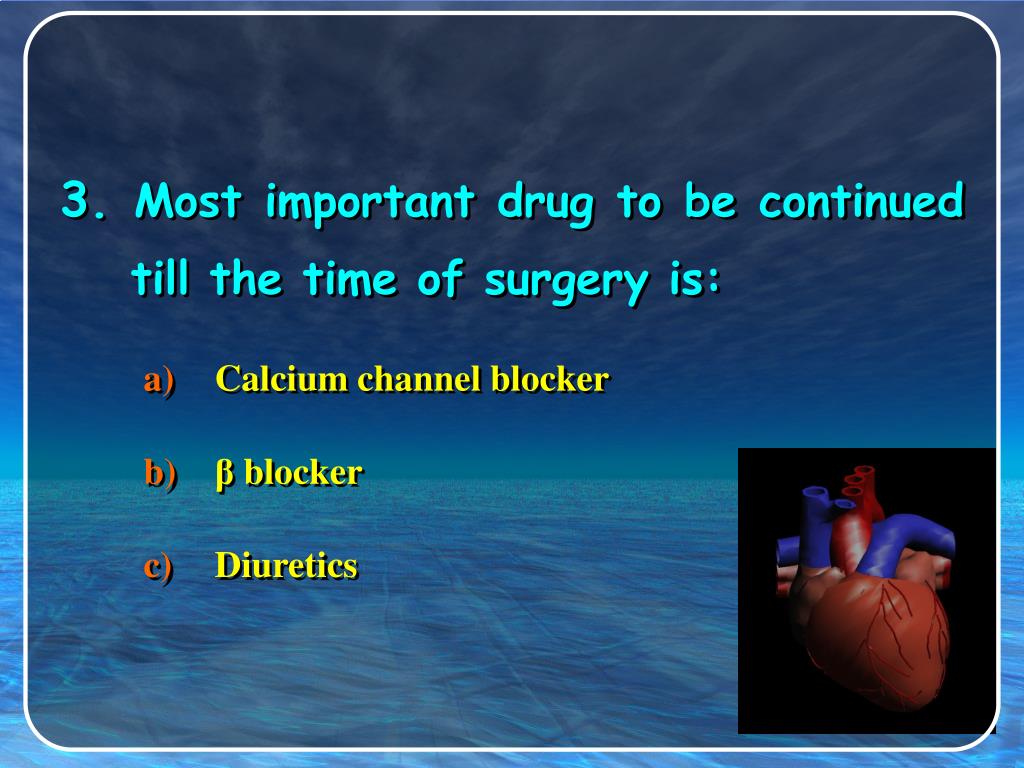 3. Most important drug to be continued till the time of surgery is:

a) Calcium channel blocker

b) β blocker

c) Diuretics